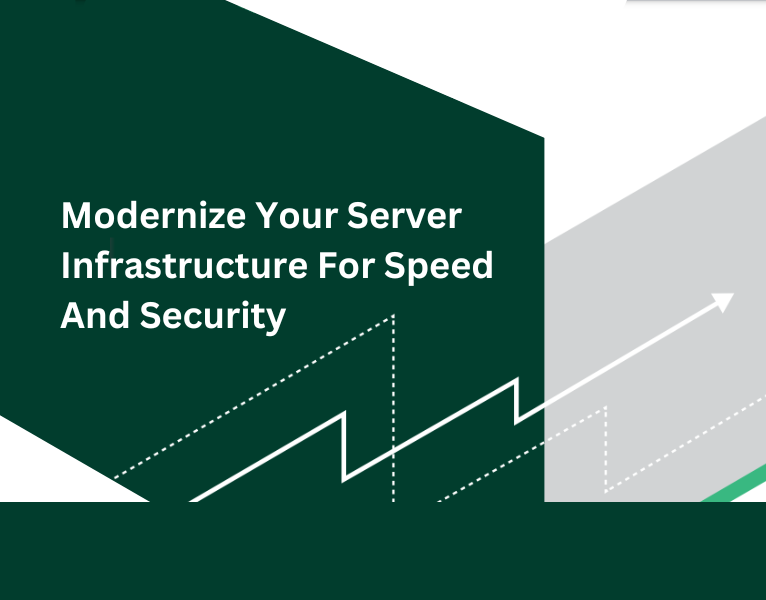 Modernize Your Server Infrastructure For Speed And Security